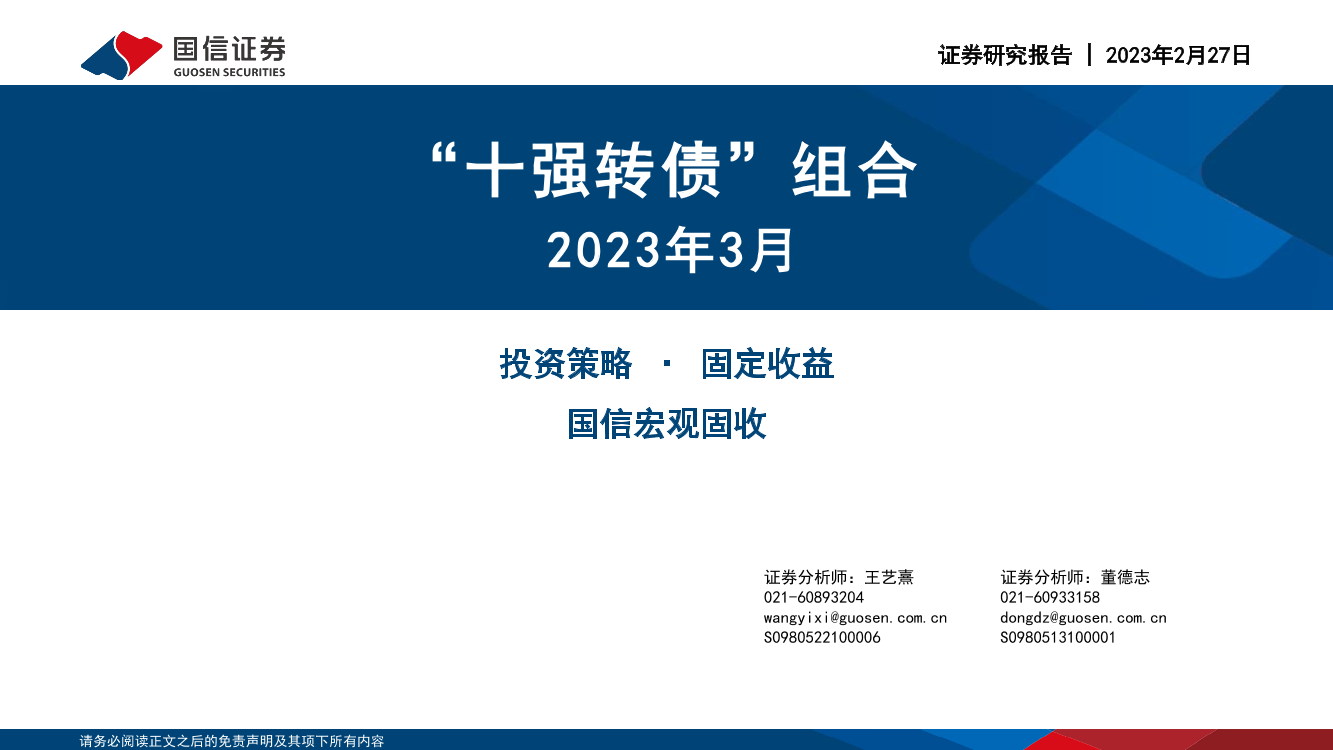 国信证券
GUOSEN SECURITIES

证券研究报告 | 2023年2月27日

“十强转债”组合
2023年3月

投资策略 · 固定收益
国信宏观固收

证券分析师：王艺熹
021-60893204
wangyixi@guosen.com.cn
S0980522100006

证券分析师：董德志
021-60933158
dongdz@guosen.com.cn
S0980513100001

请务必阅读正文之后的免责声明及其项下所有内容